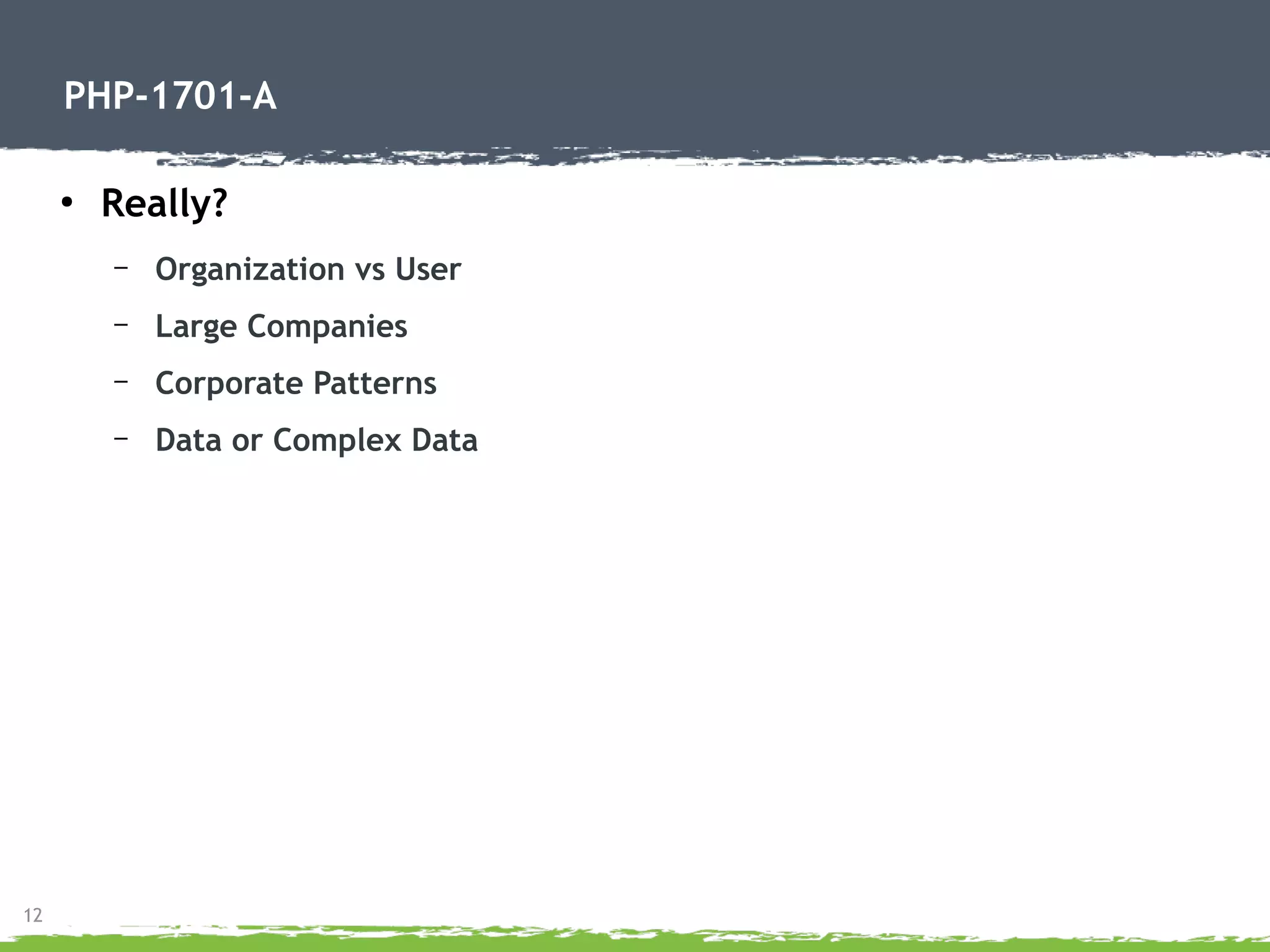 PHP-1701-A

• Really?
  – Organization vs User
  – Large Companies
  – Corporate Patterns
  – Data or Complex Data

12